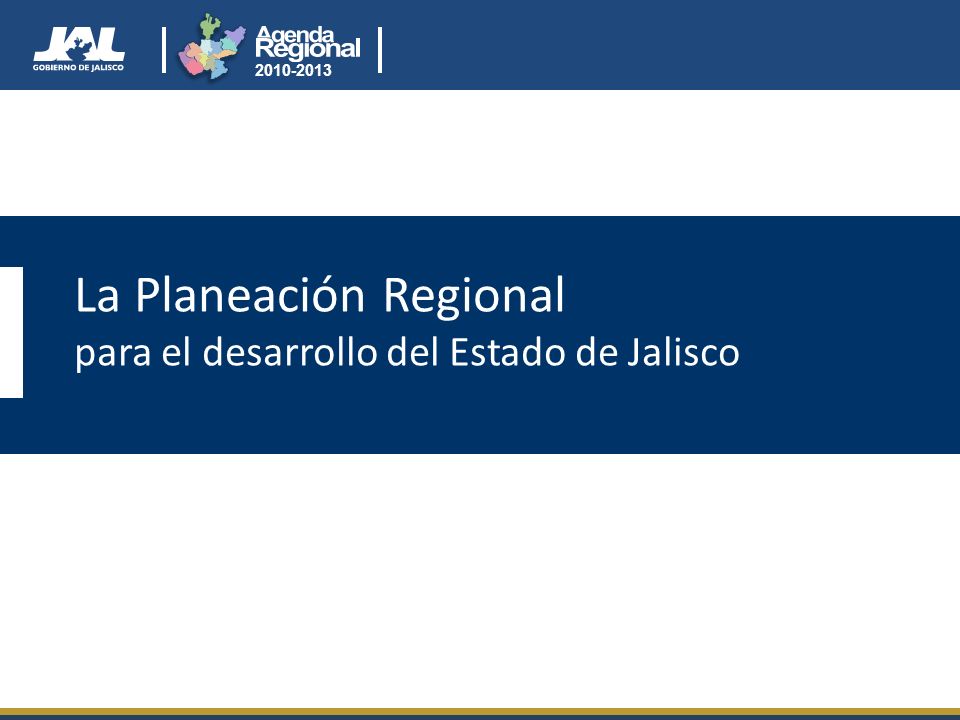 JAL
GOBIERNO DE JALISCO

Agenda Regional
2010-2013

La Planeación Regional
para el desarrollo del Estado de Jalisco